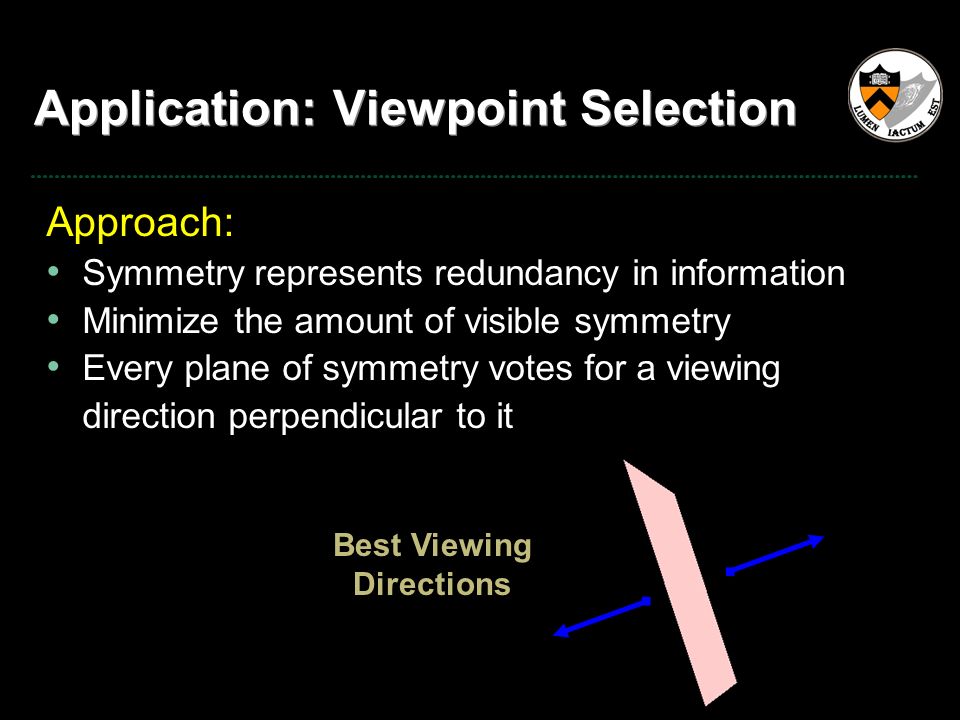 Application: Viewpoint Selection

LUMEN IACTUM EST

Approach:
• Symmetry represents redundancy in information
• Minimize the amount of visible symmetry
• Every plane of symmetry votes for a viewing direction perpendicular to it

Best Viewing Directions